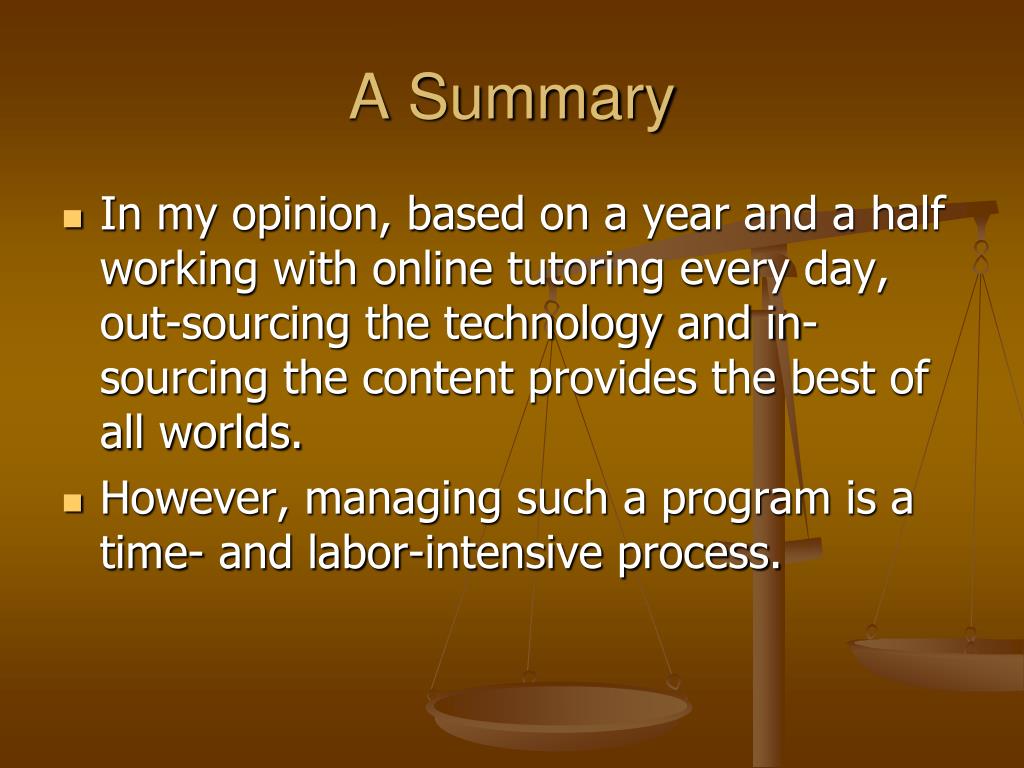 A Summary

- In my opinion, based on a year and a half working with online tutoring every day, out-sourcing the technology and in-sourcing the content provides the best of all worlds.
- However, managing such a program is a time- and labor-intensive process.